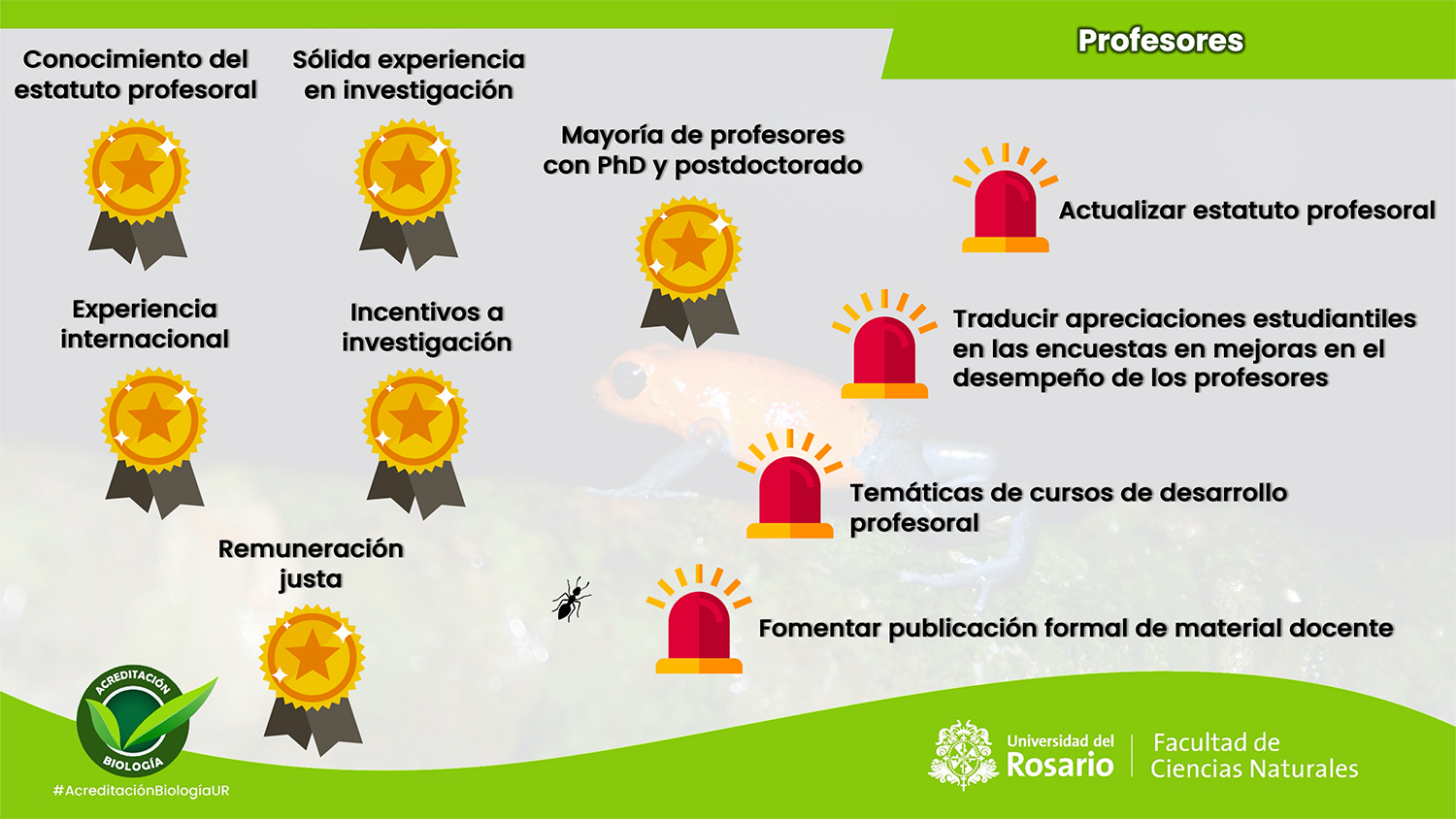 Profesores

Conocimiento del estatuto profesoral

Sólida experiencia en investigación

Mayoría de profesores con PhD y postdoctorado

Experiencia internacional

Incentivos a investigación

Remuneración justa

Actualizar estatuto profesoral

Traducir apreciaciones estudiantiles en las encuestas en mejoras en el desempeño de los profesores

Temáticas de cursos de desarrollo profesoral

Fomentar publicación formal de material docente

ACREDITACIÓN BIOLOGÍA

#AcreditaciónBiologíaUR

Universidad del Rosario

Facultad de Ciencias Naturales